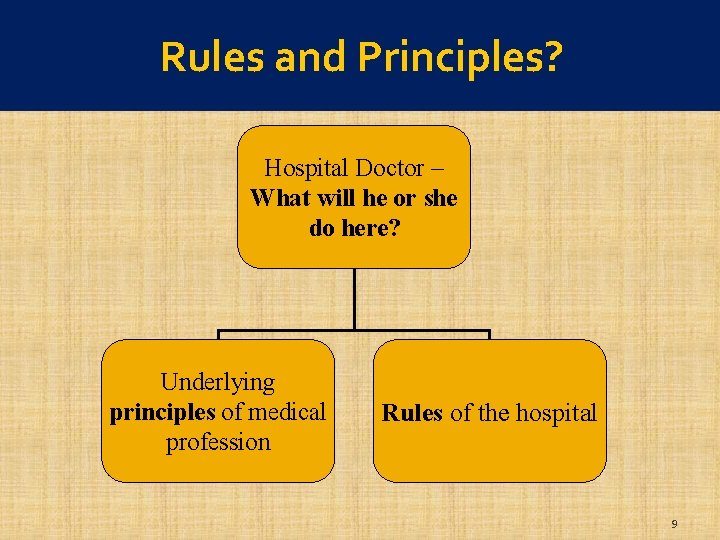 Rules and Principles?

Hospital Doctor – What will he or she do here?

Underlying principles of medical profession

Rules of the hospital

9